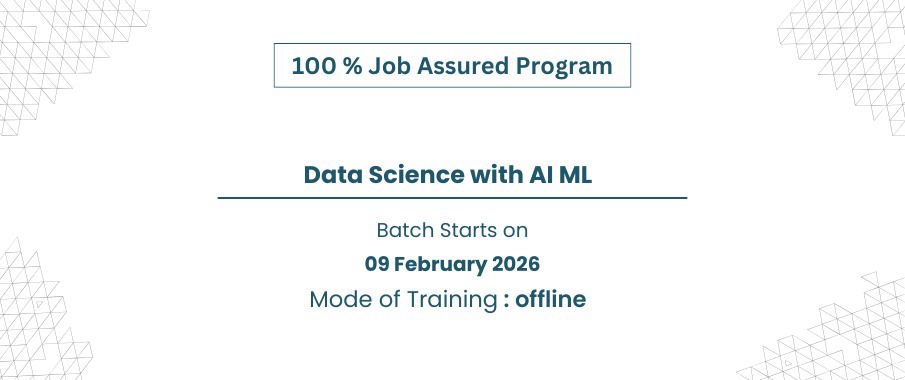 100 % Job Assured Program

Data Science with AI ML

Batch Starts on

09 February 2026

Mode of Training : offline